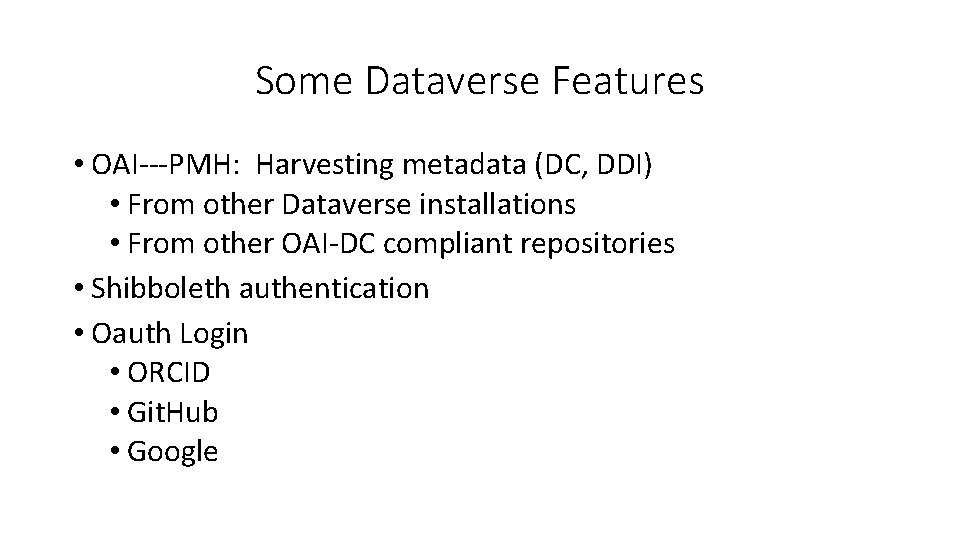 Some Dataverse Features

• OAI---PMH: Harvesting metadata (DC, DDI)
• From other Dataverse installations
• From other OAI-DC compliant repositories
• Shibboleth authentication
• Oauth Login
• ORCID
• GitHub
• Google